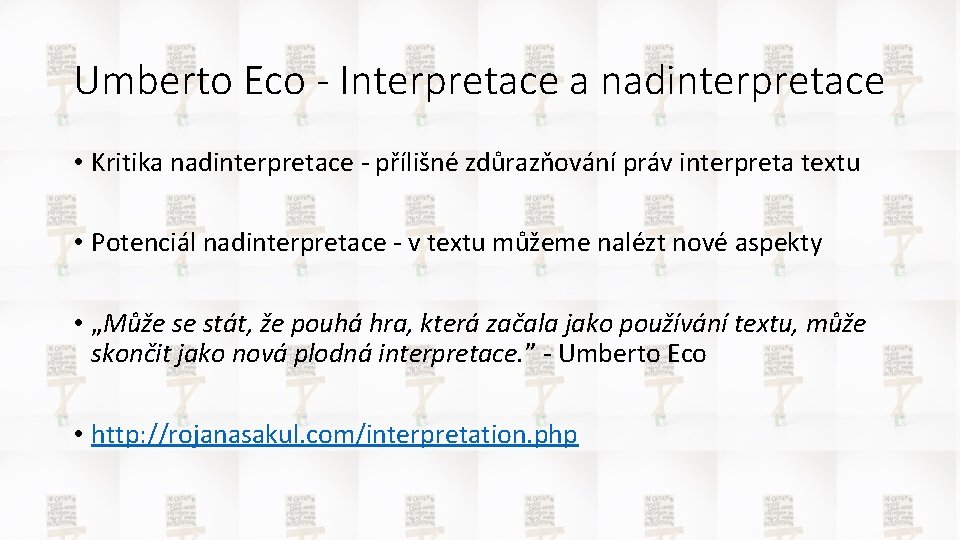 Umberto Eco - Interpretace a nadinterpretace

• Kritika nadinterpretace - přílišné zdůrazňování práv interpreta textu

• Potenciál nadinterpretace - v textu můžeme nalézt nové aspekty

• „Může se stát, že pouhá hra, která začala jako používání textu, může skončit jako nová plodná interpretace.” - Umberto Eco

• http://rojanasakul.com/interpretation.php